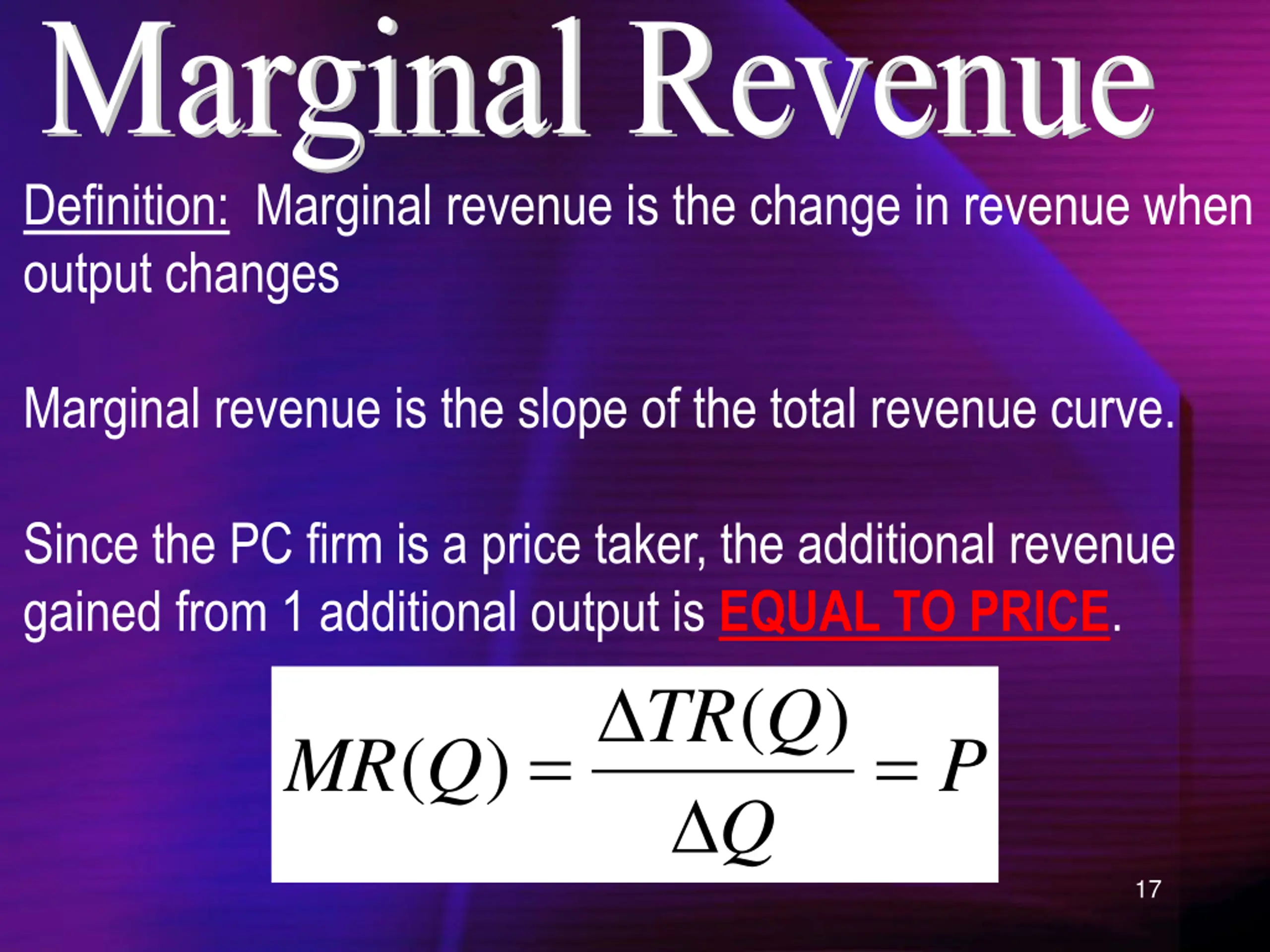 Marginal Revenue

Definition: Marginal revenue is the change in revenue when output changes

Marginal revenue is the slope of the total revenue curve.

Since the PC firm is a price taker, the additional revenue gained from 1 additional output is EQUAL TO PRICE.

$MR(Q) = \frac{\Delta TR(Q)}{\Delta Q} = P$

17